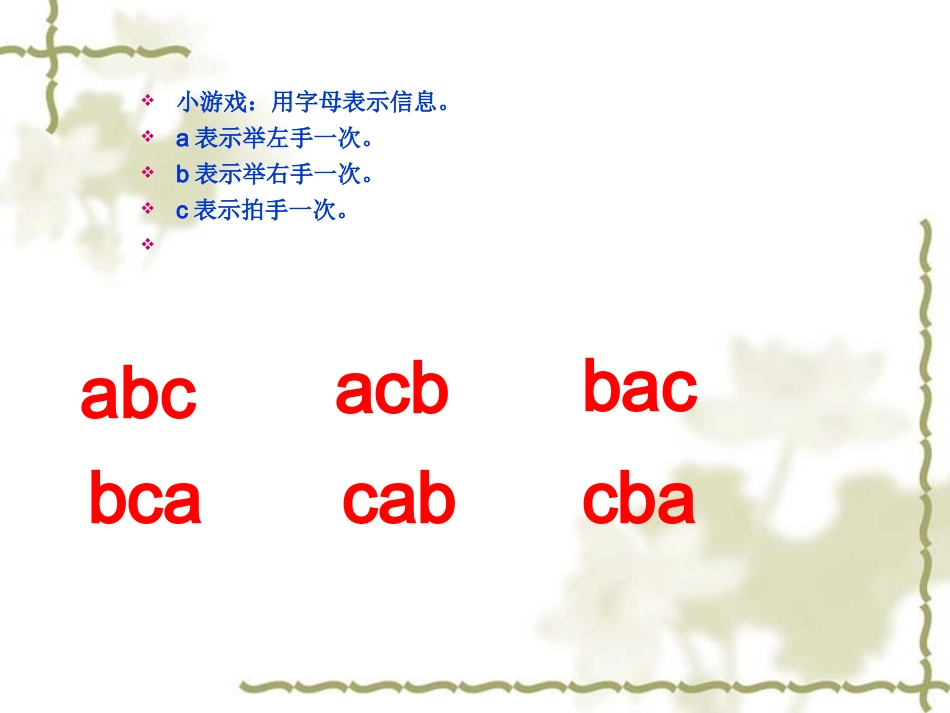 ❖ 小游戏：用字母表示信息。
❖ a 表示举左手一次。
❖ b 表示举右手一次。
❖ c 表示拍手一次。
❖

abc acb bac

bca cab cba